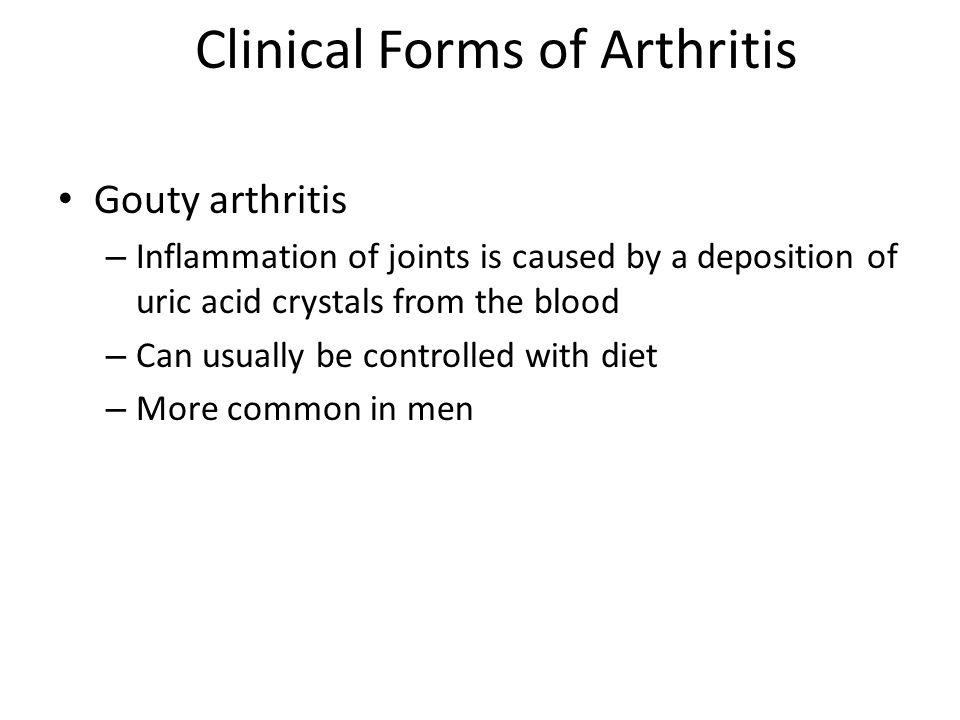 Clinical Forms of Arthritis

• Gouty arthritis
– Inflammation of joints is caused by a deposition of uric acid crystals from the blood
– Can usually be controlled with diet
– More common in men